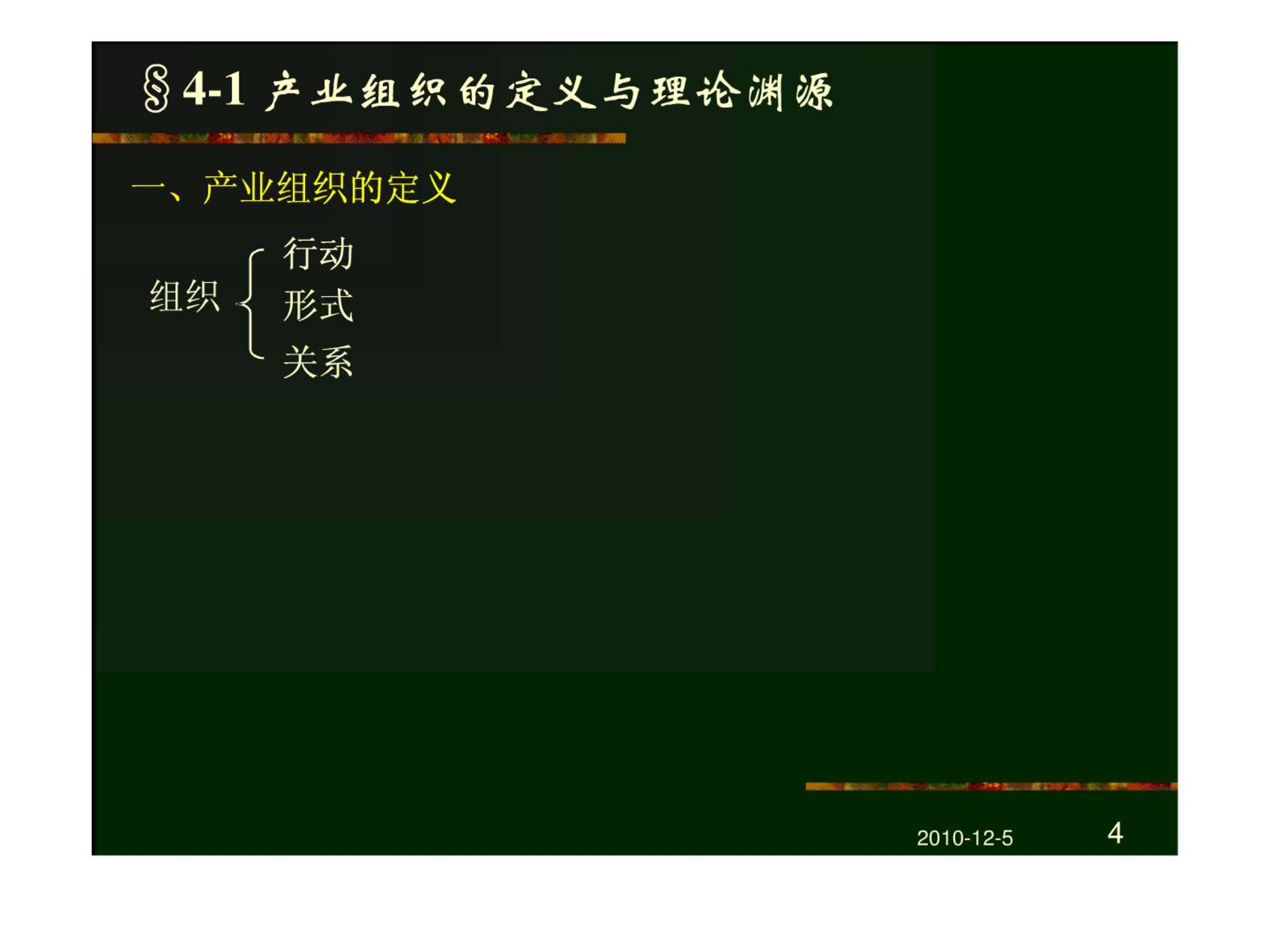 §4-1 产业组织的定义与理论渊源

一、产业组织的定义

组织 行动
形式
关系

2010-12-5 4